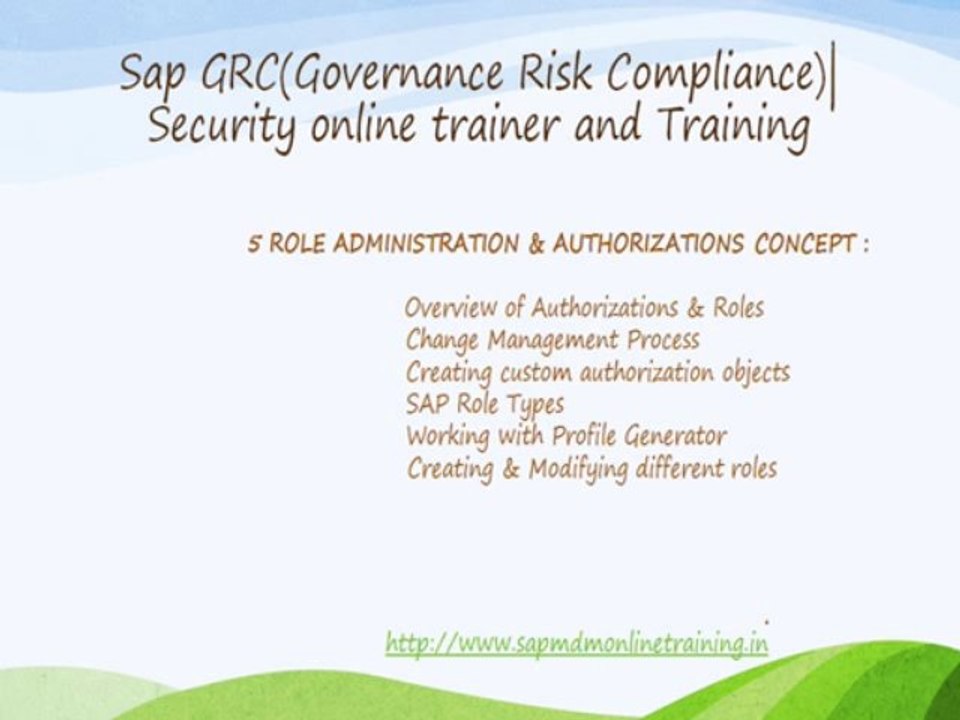 Sap GRC(Governance Risk Compliance)| Security online trainer and Training

5 ROLE ADMINISTRATION & AUTHORIZATIONS CONCEPT :

Overview of Authorizations & Roles
Change Management Process
Creating custom authorization objects
SAP Role Types
Working with Profile Generator
Creating & Modifying different roles

http://www.sapmdmonlinetraining.in